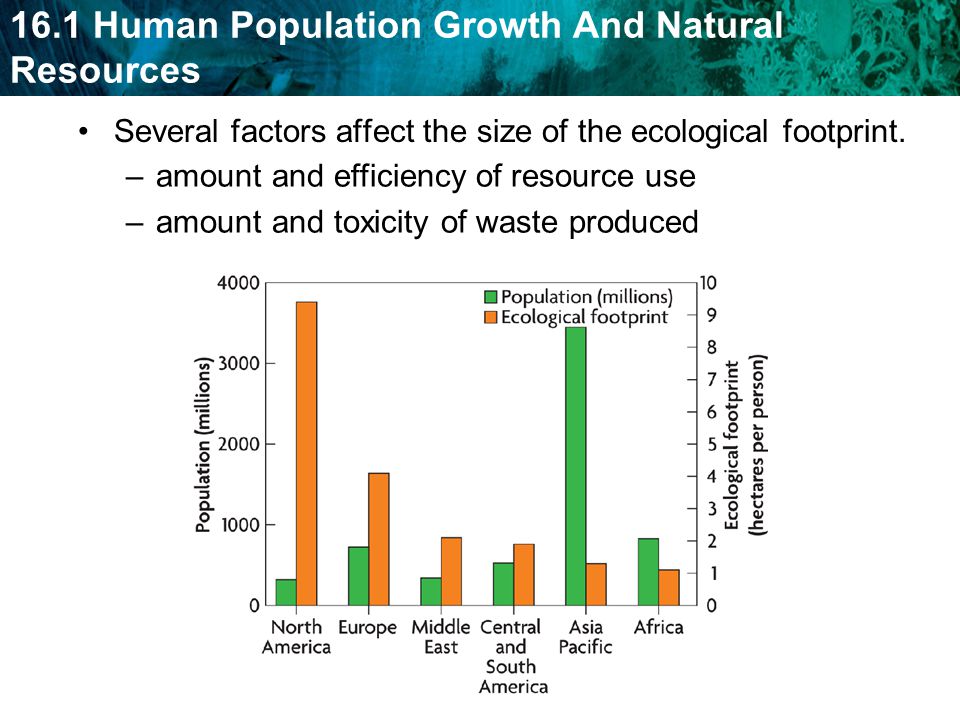 16.1 Human Population Growth And Natural Resources

• Several factors affect the size of the ecological footprint.
– amount and efficiency of resource use
– amount and toxicity of waste produced

Population (millions)
Ecological footprint

Population (millions)
4000
3000
2000
1000
0

Ecological footprint (hectares per person)
10
9
8
7
6
5
4
3
2
1
0

North America
Europe
Middle East
Central and South America
Asia Pacific
Africa